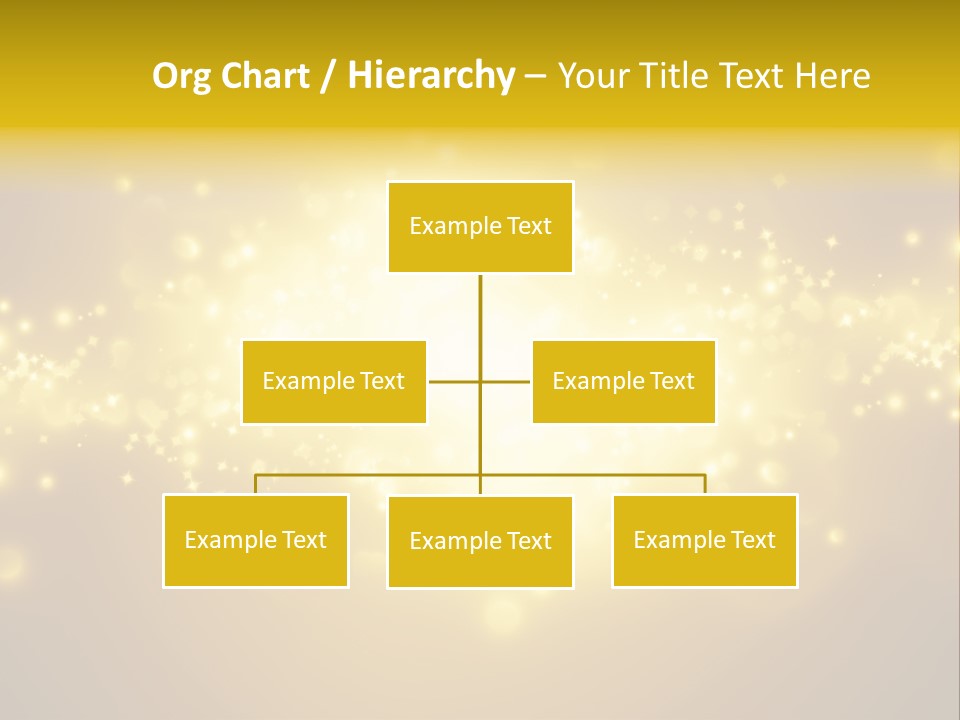 Org Chart / Hierarchy – Your Title Text Here

Example Text

Example Text

Example Text

Example Text

Example Text

Example Text